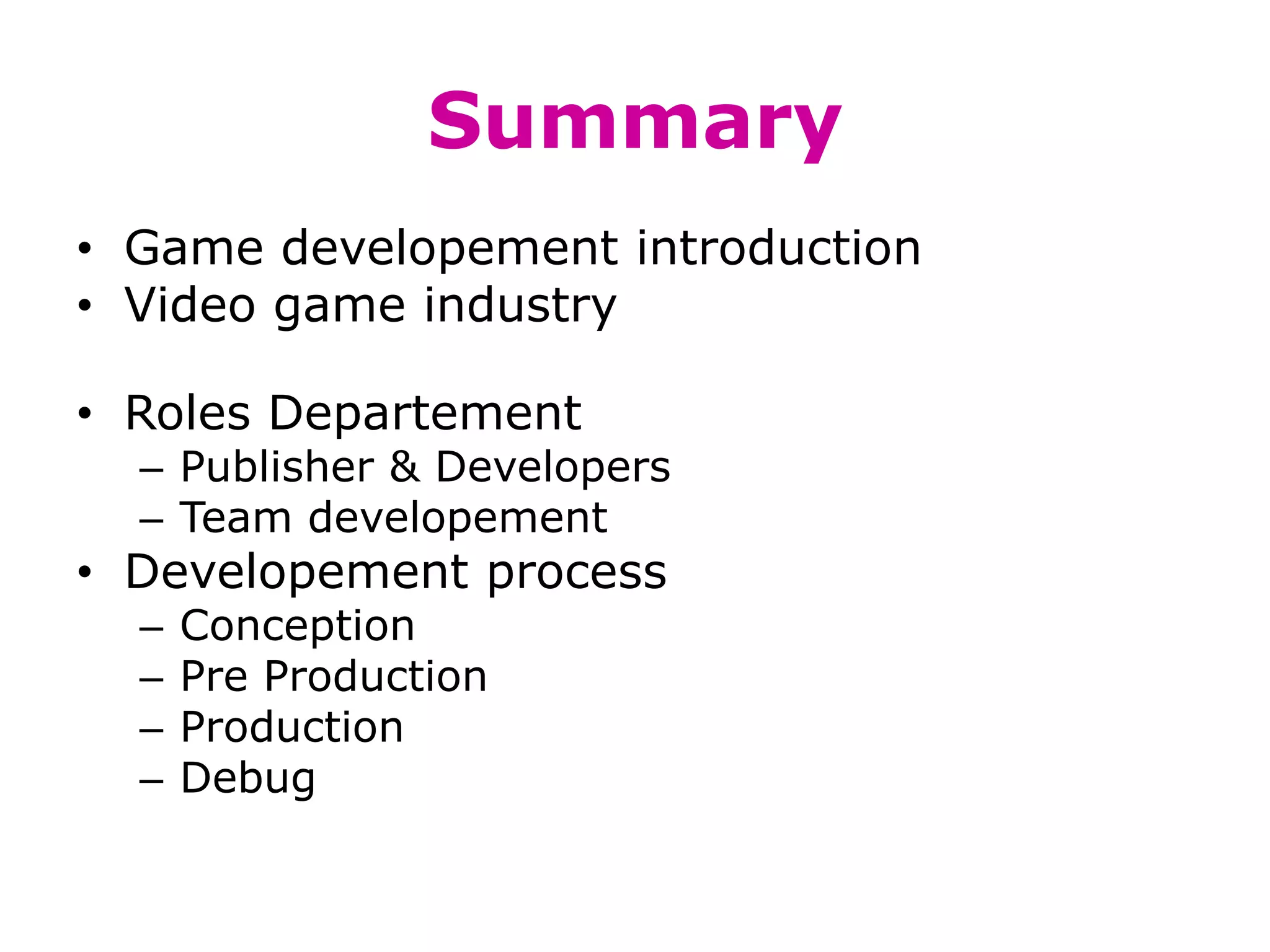 Summary

• Game developement introduction
• Video game industry

• Roles Departement
– Publisher & Developers
– Team developement
• Developement process
– Conception
– Pre Production
– Production
– Debug